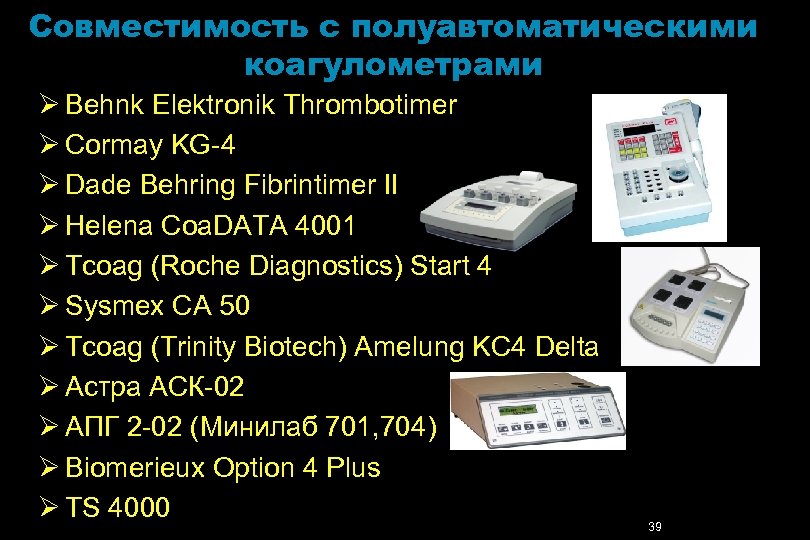 Совместимость с полуавтоматическими коагулометрами

➢ Behnk Elektronik Thrombotimer
➢ Cormay KG-4
➢ Dade Behring Fibrintimer II
➢ Helena CoaDATA 4001
➢ Tcoag (Roche Diagnostics) Start 4
➢ Sysmex CA 50
➢ Tcoag (Trinity Biotech) Amelung KC4 Delta
➢ Астра АСК-02
➢ АПГ 2-02 (Минилаб 701,704)
➢ Biomerieux Option 4 Plus
➢ TS 4000

39